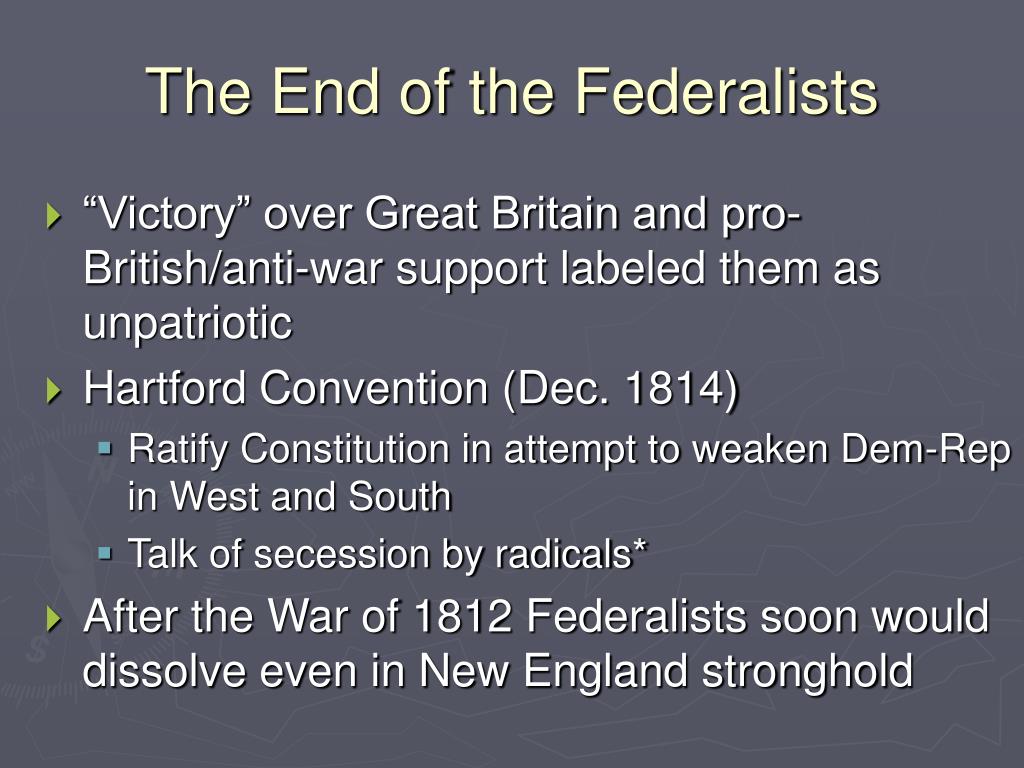 The End of the Federalists

“Victory” over Great Britain and pro-British/anti-war support labeled them as unpatriotic

Hartford Convention (Dec. 1814)

Ratify Constitution in attempt to weaken Dem-Rep in West and South

Talk of secession by radicals*

After the War of 1812 Federalists soon would dissolve even in New England stronghold